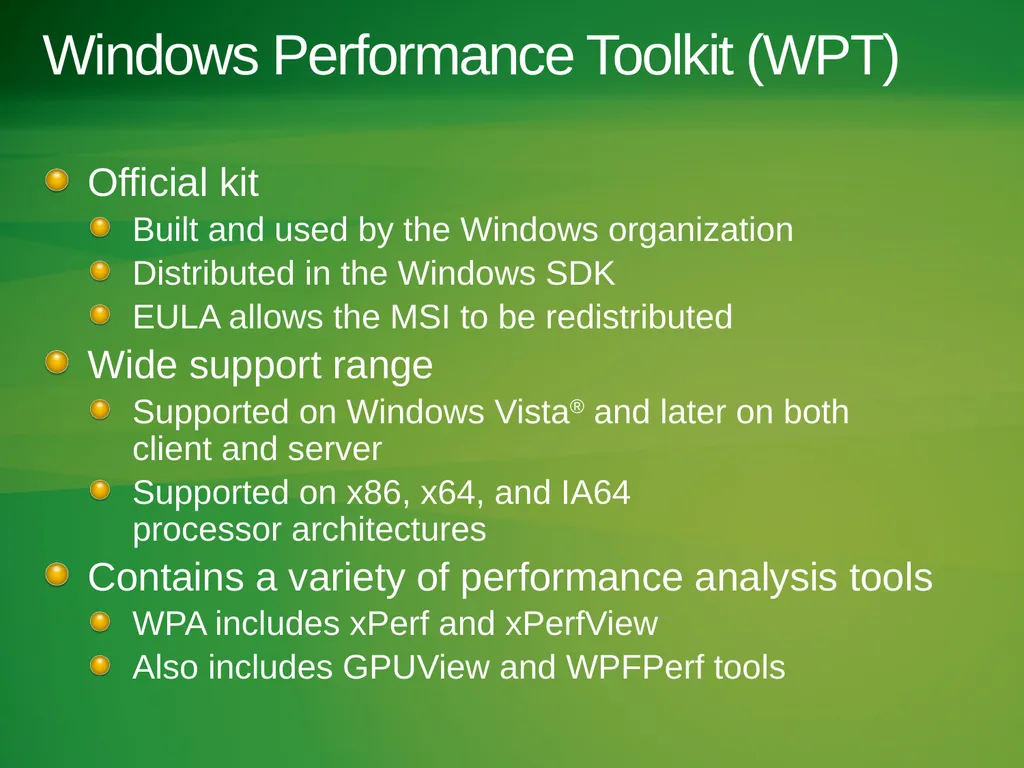 Windows Performance Toolkit (WPT)

Official kit

Built and used by the Windows organization

Distributed in the Windows SDK

EULA allows the MSI to be redistributed

Wide support range

Supported on Windows Vista® and later on both client and server

Supported on x86, x64, and IA64 processor architectures

Contains a variety of performance analysis tools

WPA includes xPerf and xPerfView

Also includes GPUView and WPFPerf tools